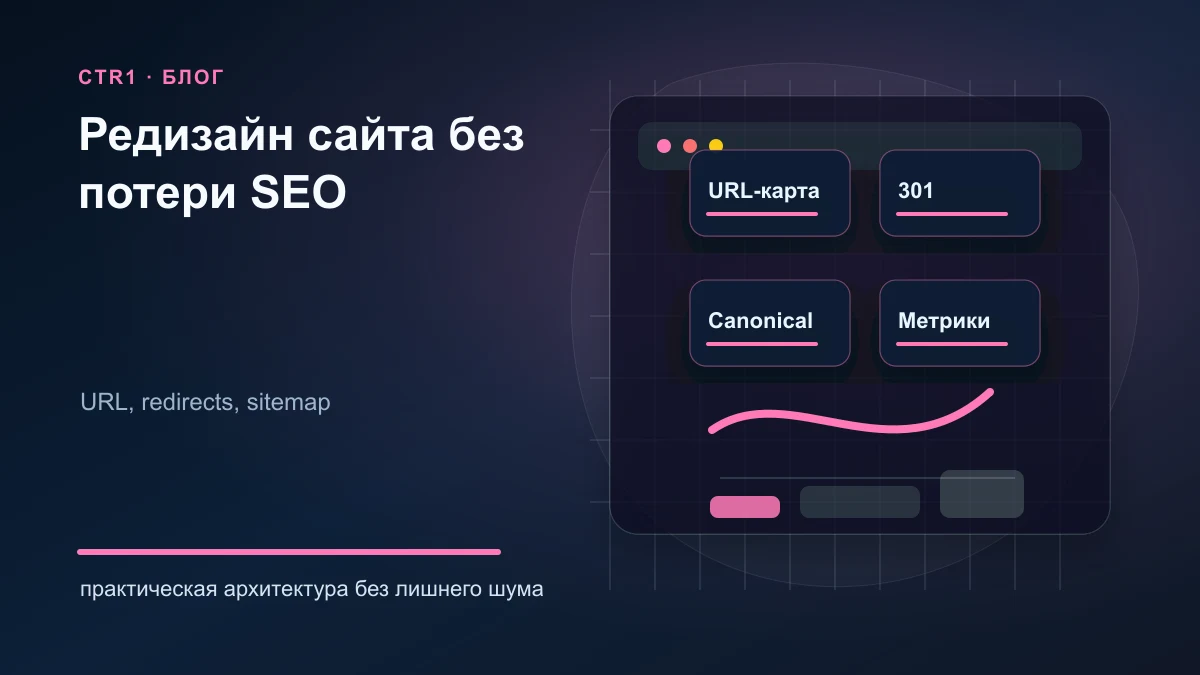 CTR1 · БЛОГ

Редизайн сайта без потери SEO

URL, redirects, sitemap

практическая архитектура без лишнего шума

URL-карта

301

Canonical

Метрики